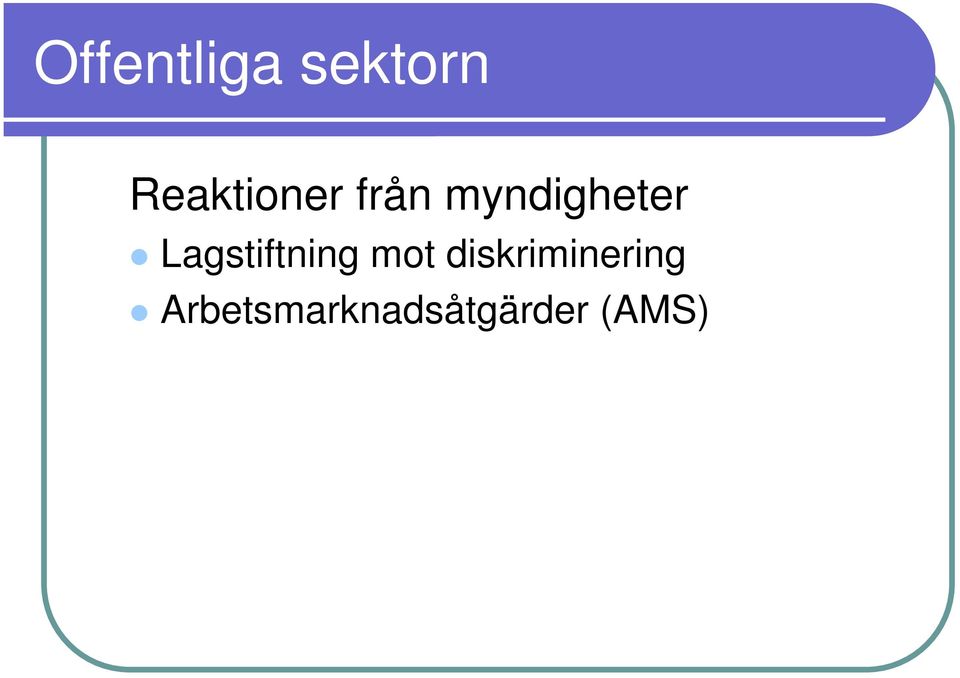 Offentliga sektorn

Reaktioner från myndigheter

- Lagstiftning mot diskriminering
- Arbetsmarknadsåtgärder (AMS)